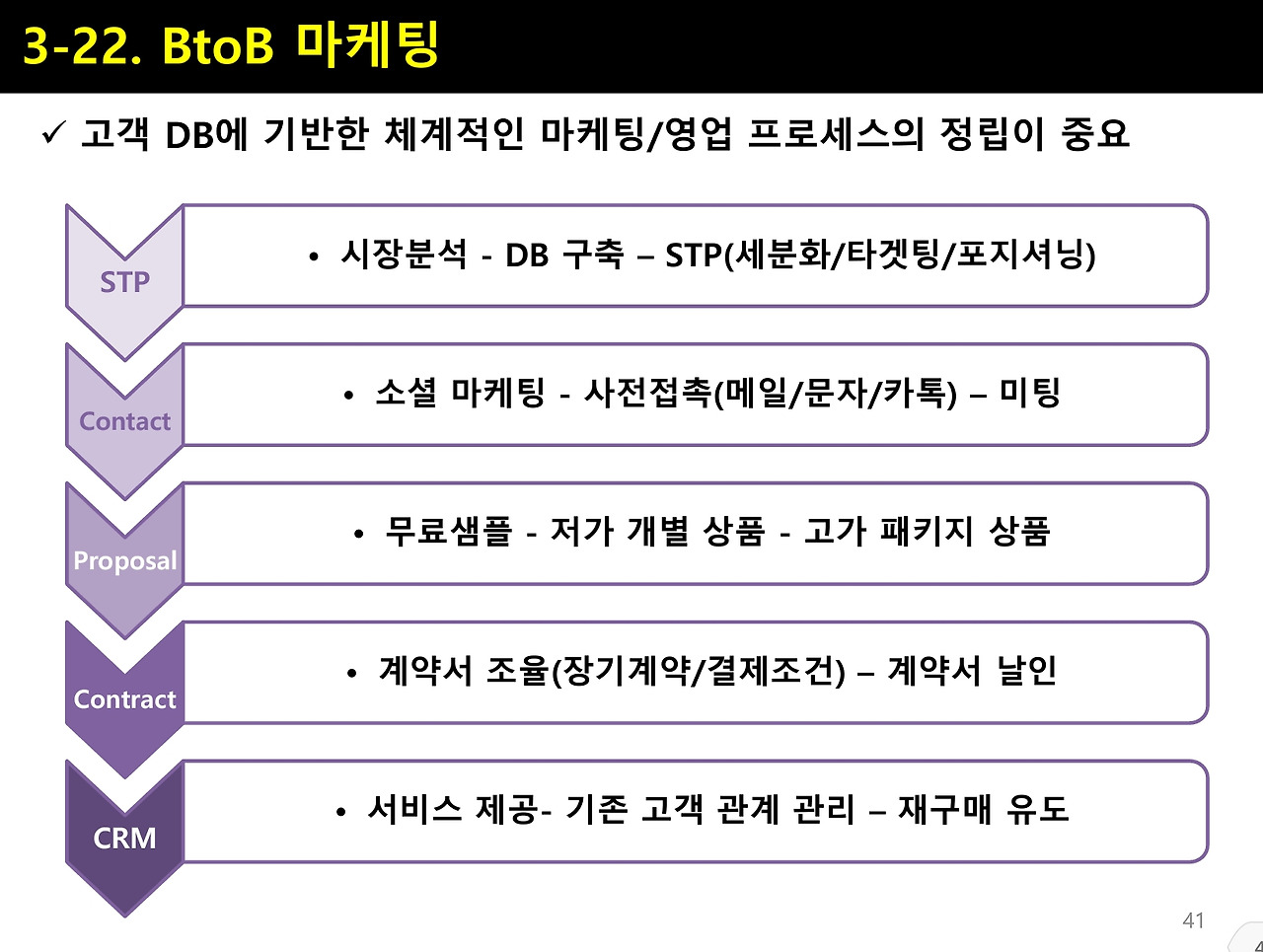 3-22. BtoB 마케팅

✓ 고객 DB에 기반한 체계적인 마케팅/영업 프로세스의 정립이 중요

STP

• 시장분석 - DB 구축 – STP(세분화/타겟팅/포지셔닝)

Contact

• 소셜 마케팅 - 사전접촉(메일/문자/카톡) – 미팅

Proposal

• 무료샘플 - 저가 개별 상품 - 고가 패키지 상품

Contract

• 계약서 조율(장기계약/결제조건) – 계약서 날인

CRM

• 서비스 제공- 기존 고객 관계 관리 – 재구매 유도

41